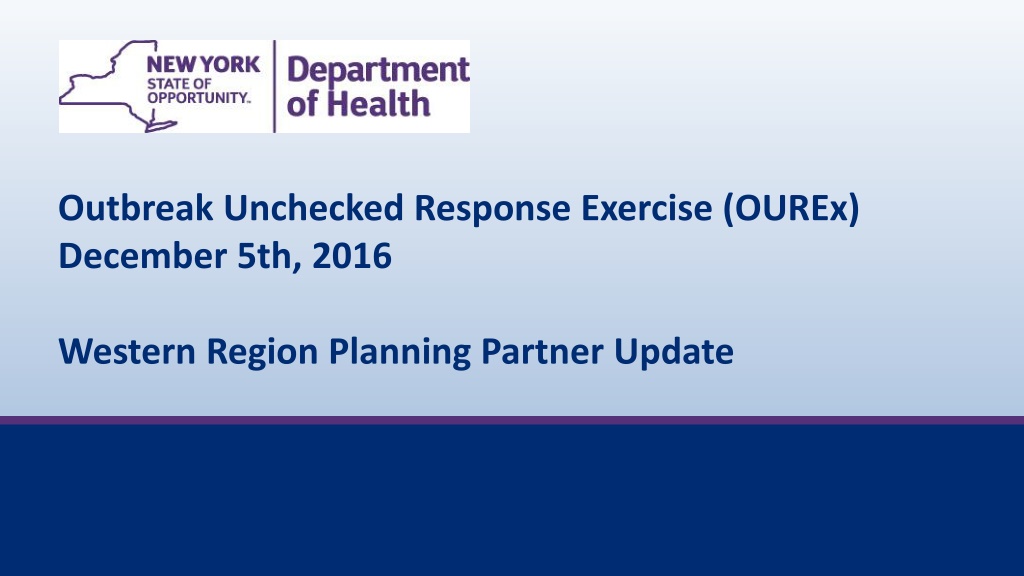 NEW YORK STATE OF OPPORTUNITY.

Department of Health

Outbreak Unchecked Response Exercise (OUREx)
December 5th, 2016

Western Region Planning Partner Update